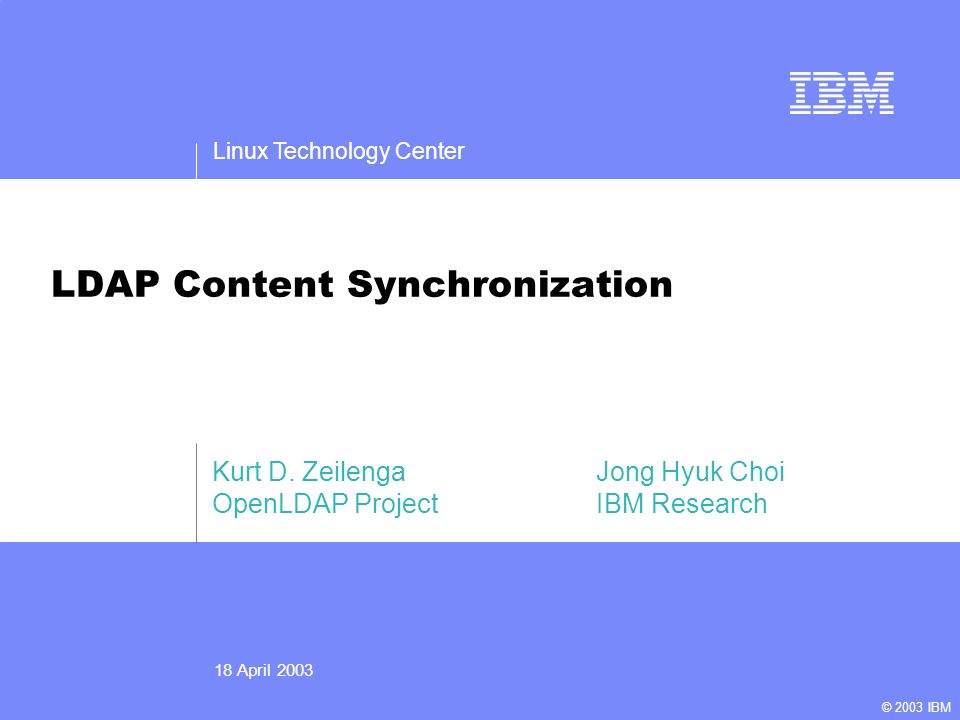 IBM

Linux Technology Center

LDAP Content Synchronization

Kurt D. Zeilenga
OpenLDAP Project

Jong Hyuk Choi
IBM Research

18 April 2003

© 2003 IBM